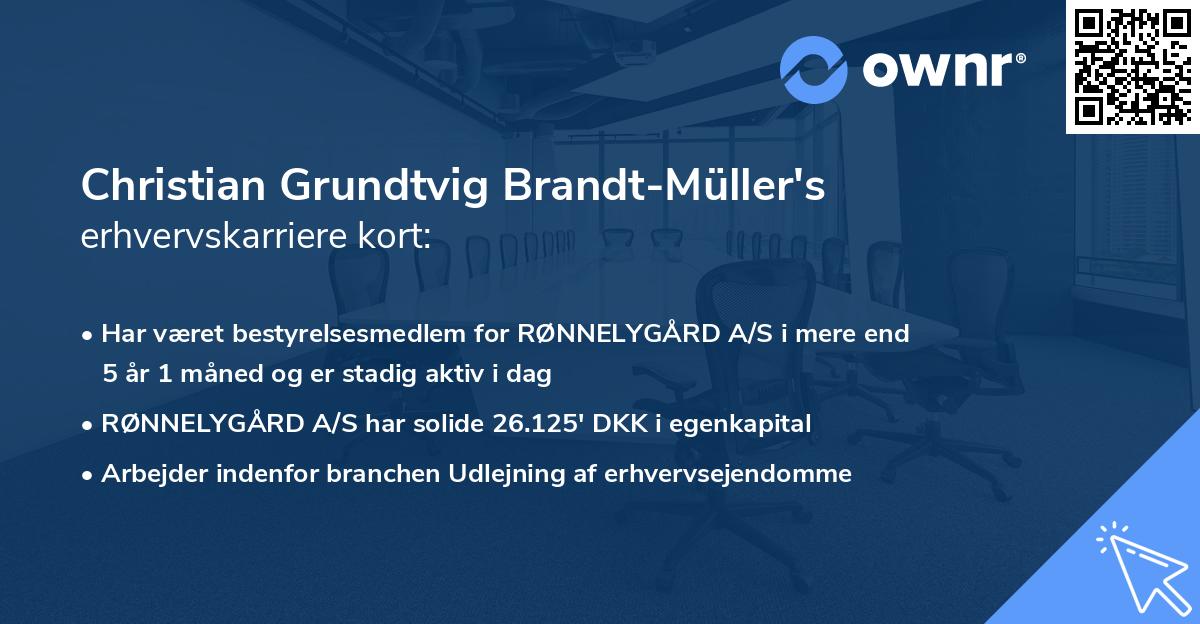 ownr®

Christian Grundtvig Brandt-Müller's erhvervskarriere kort:

• Har været bestyrelsesmedlem for RØNNELYGÅRD A/S i mere end 5 år 1 måned og er stadig aktiv i dag

• RØNNELYGÅRD A/S har solide 26.125' DKK i egenkapital

• Arbejder indenfor branchen Udlejning af erhvervsejendomme